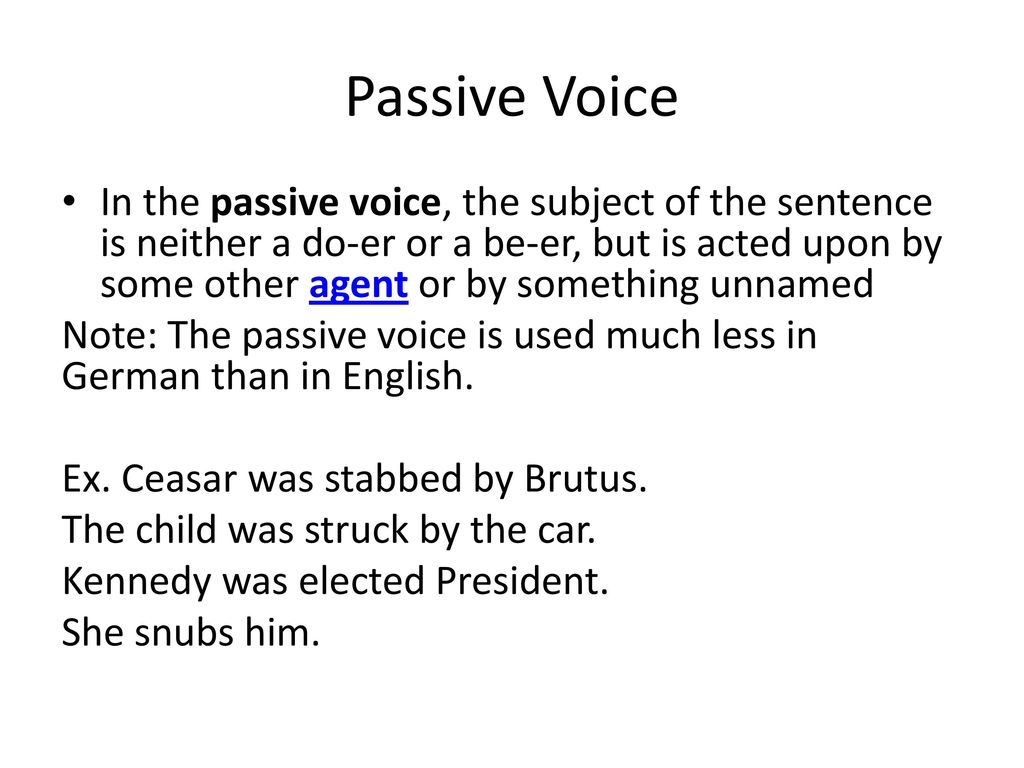 Passive Voice

• In the passive voice, the subject of the sentence is neither a do-er or a be-er, but is acted upon by some other agent or by something unnamed

Note: The passive voice is used much less in German than in English.

Ex. Ceasar was stabbed by Brutus.
The child was struck by the car.
Kennedy was elected President.
She snubs him.